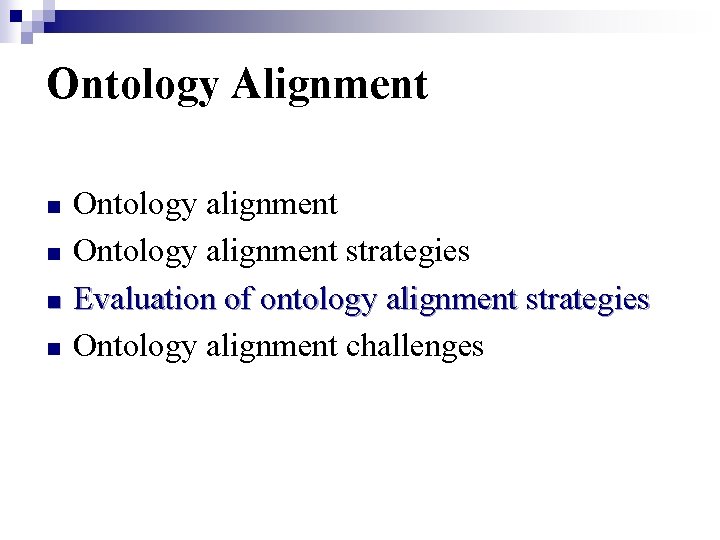 Ontology Alignment

- Ontology alignment
- Ontology alignment strategies
- Evaluation of ontology alignment strategies
- Ontology alignment challenges